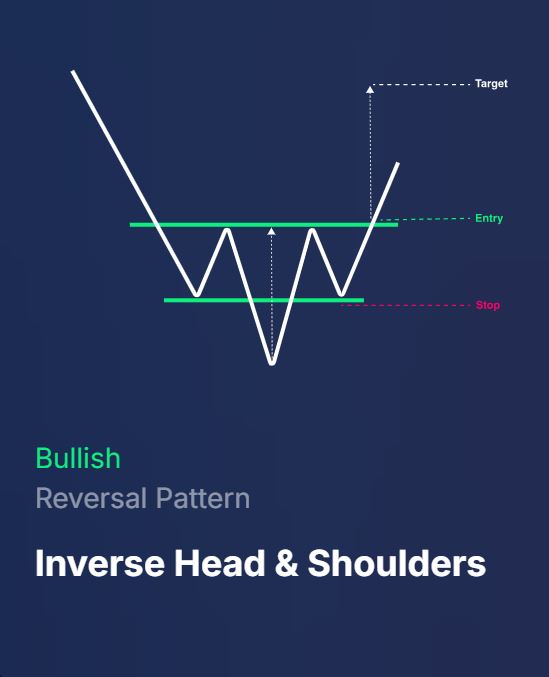 Target

Entry

Stop

Bullish

Reversal Pattern

Inverse Head & Shoulders